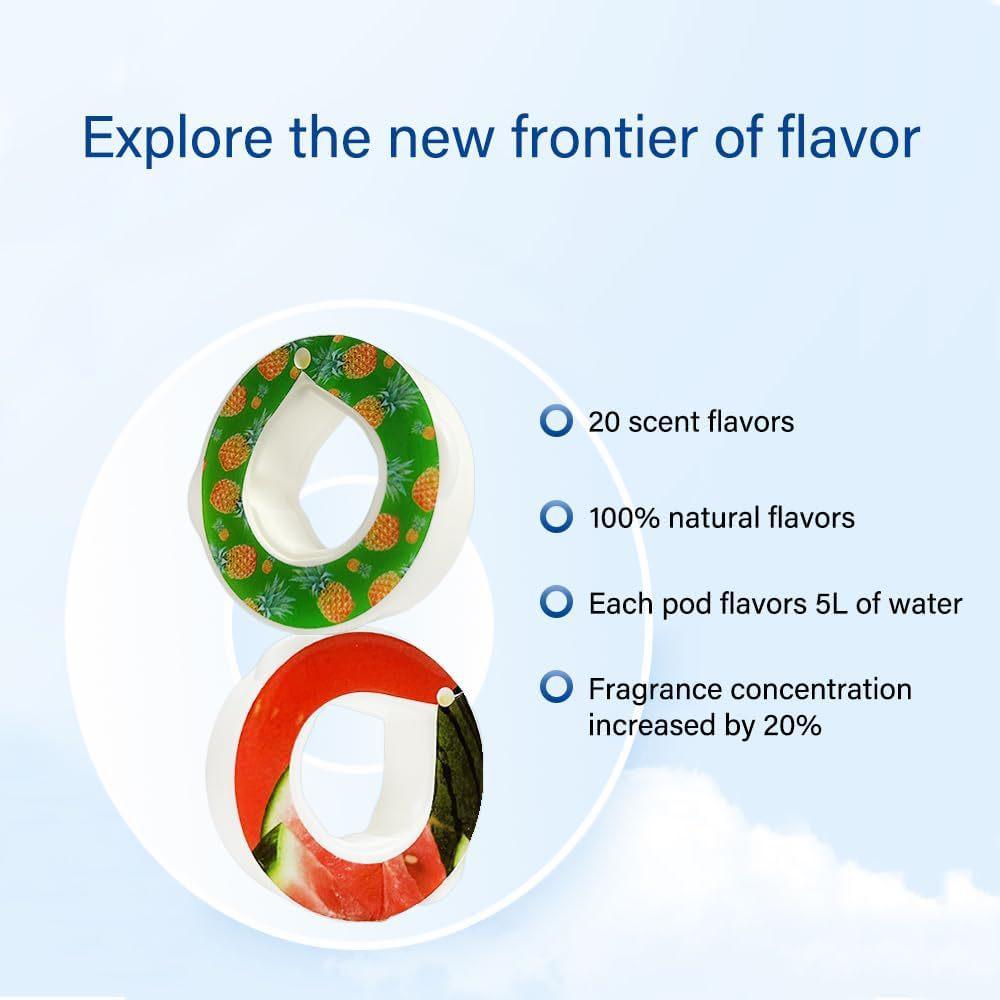 Explore the new frontier of flavor

20 scent flavors

100% natural flavors

Each pod flavors 5L of water

Fragrance concentration increased by 20%